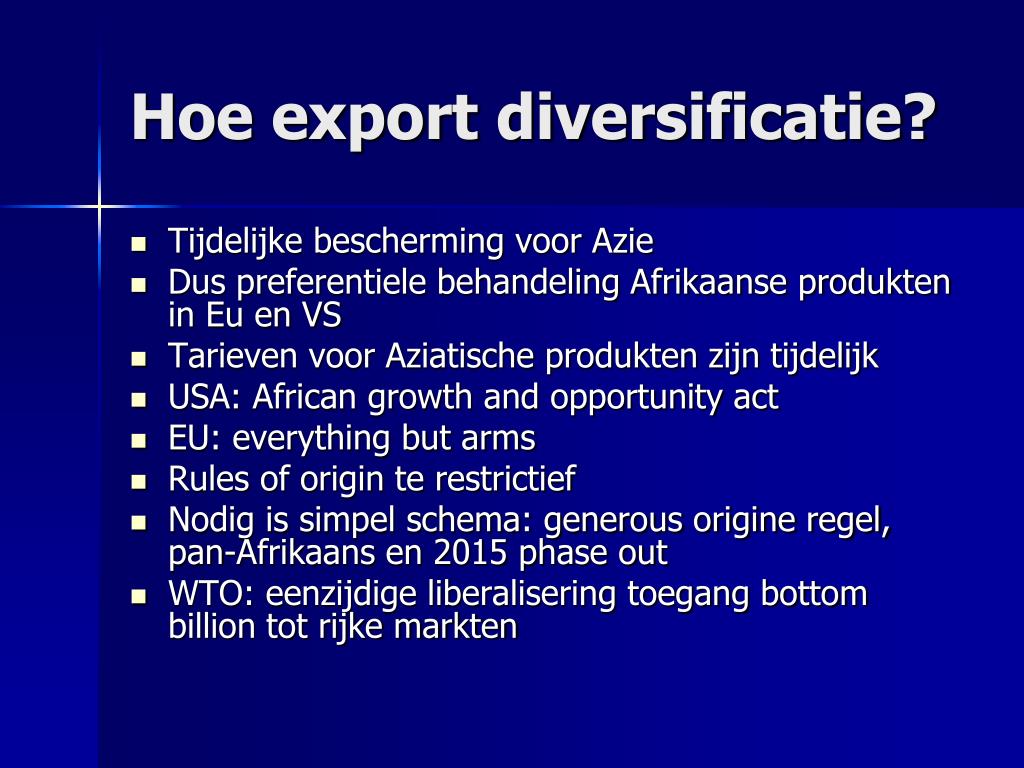 Hoe export diversificatie?

- Tijdelijke bescherming voor Azie
- Dus preferentiele behandeling Afrikaanse produkten in Eu en VS
- Tarieven voor Aziatische produkten zijn tijdelijk
- USA: African growth and opportunity act
- EU: everything but arms
- Rules of origin te restrictief
- Nodig is simpel schema: generous origine regel, pan-Afrikaans en 2015 phase out
- WTO: eenzijdige liberalisering toegang bottom billion tot rijke markten